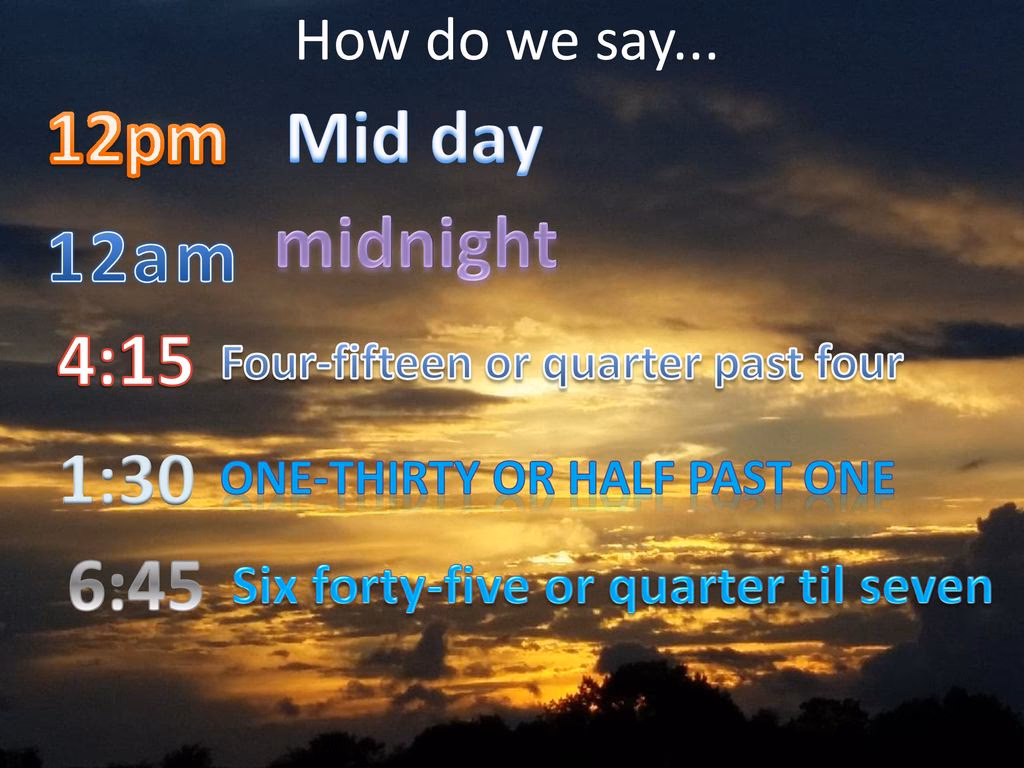 How do we say...

12pm Mid day

12am midnight

4:15 Four-fifteen or quarter past four

1:30 ONE-THIRTY OR HALF PAST ONE

6:45 Six forty-five or quarter til seven